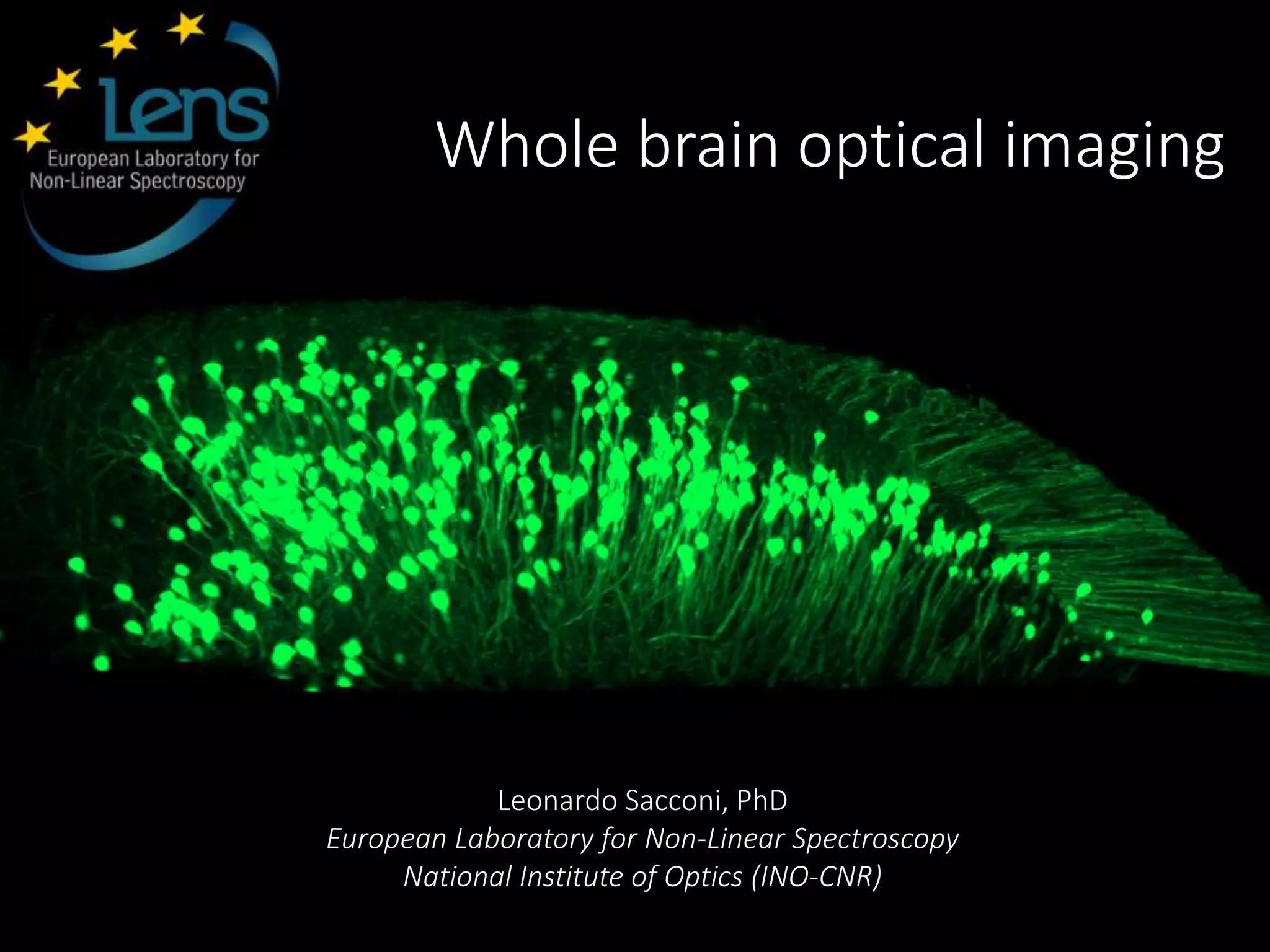 lens
European Laboratory for
Non-Linear Spectroscopy

Whole brain optical imaging

Leonardo Sacconi, PhD
European Laboratory for Non-Linear Spectroscopy
National Institute of Optics (INO-CNR)